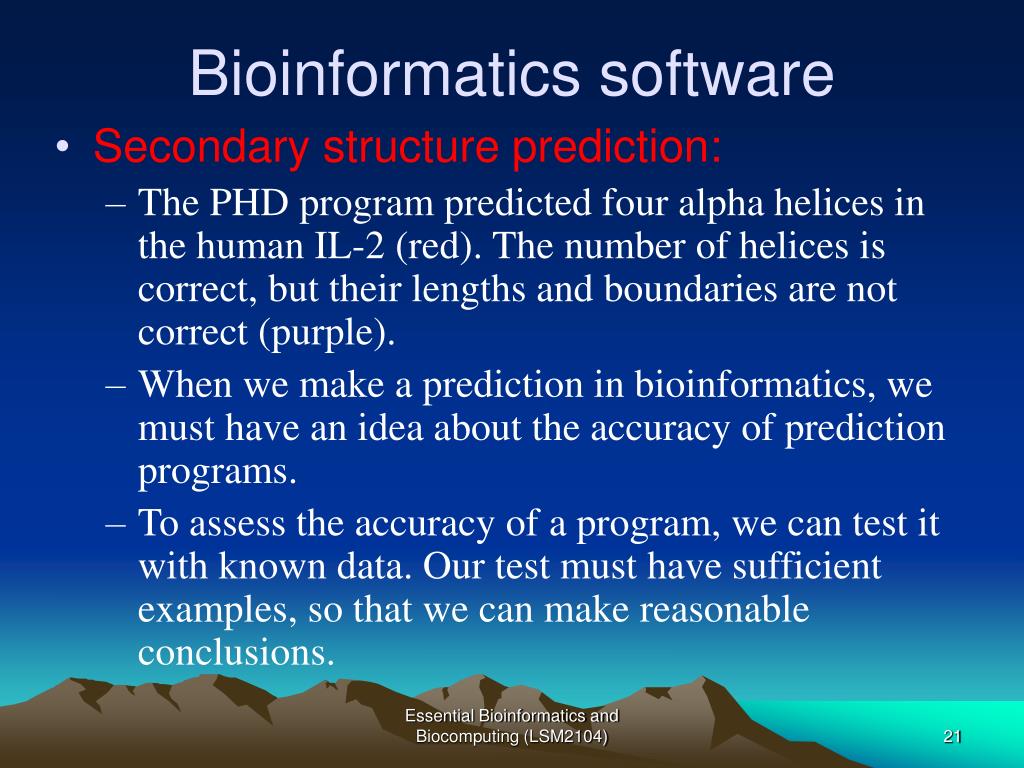 Bioinformatics software

• Secondary structure prediction:

– The PHD program predicted four alpha helices in the human IL-2 (red). The number of helices is correct, but their lengths and boundaries are not correct (purple).

– When we make a prediction in bioinformatics, we must have an idea about the accuracy of prediction programs.

– To assess the accuracy of a program, we can test it with known data. Our test must have sufficient examples, so that we can make reasonable conclusions.

Essential Bioinformatics and Biocomputing (LSM2104)

21